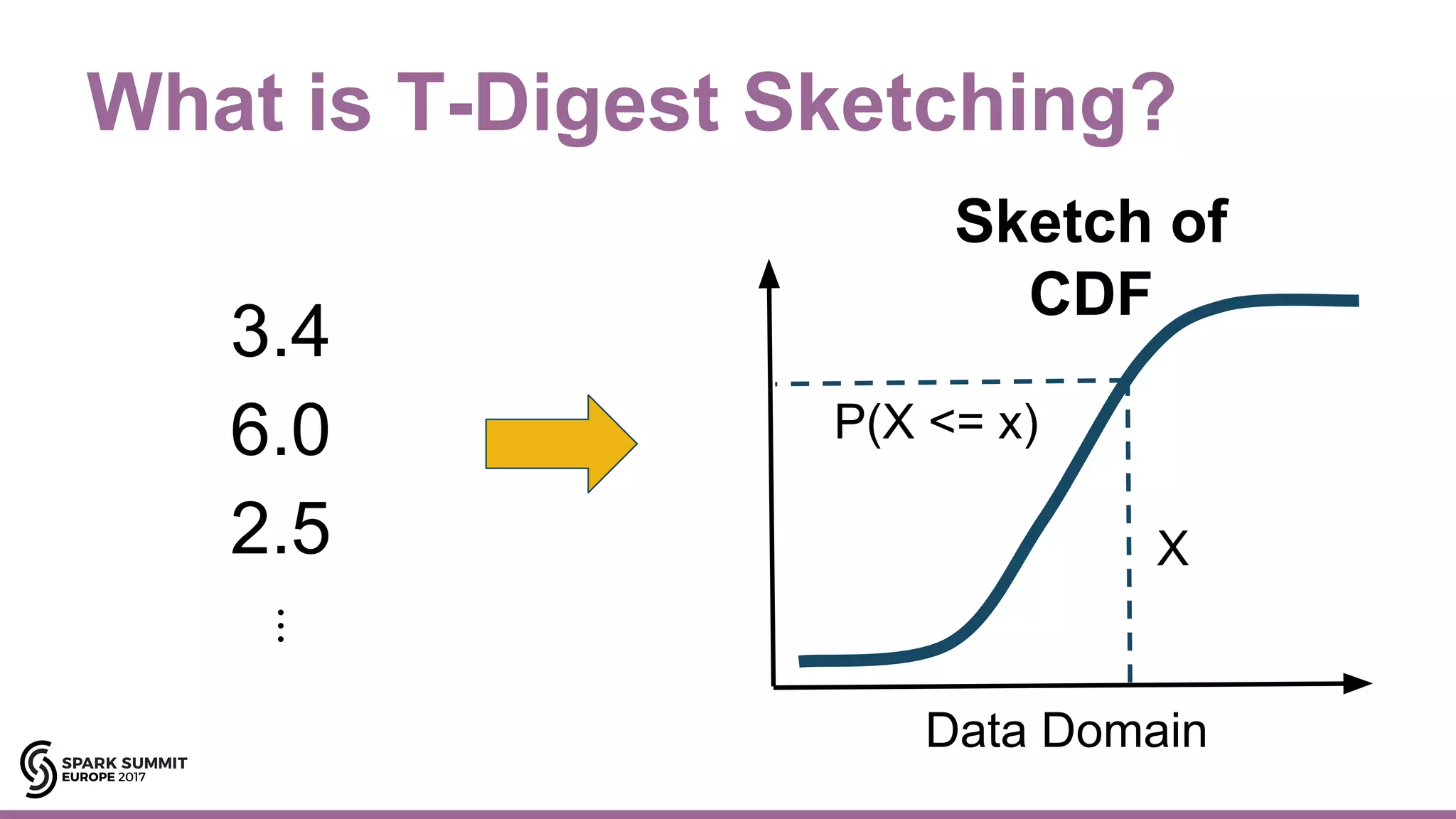 What is T-Digest Sketching?

3.4
6.0
2.5
⋮

Sketch of CDF

P(X <= x)

X

Data Domain

SPARK SUMMIT
EUROPE 2017